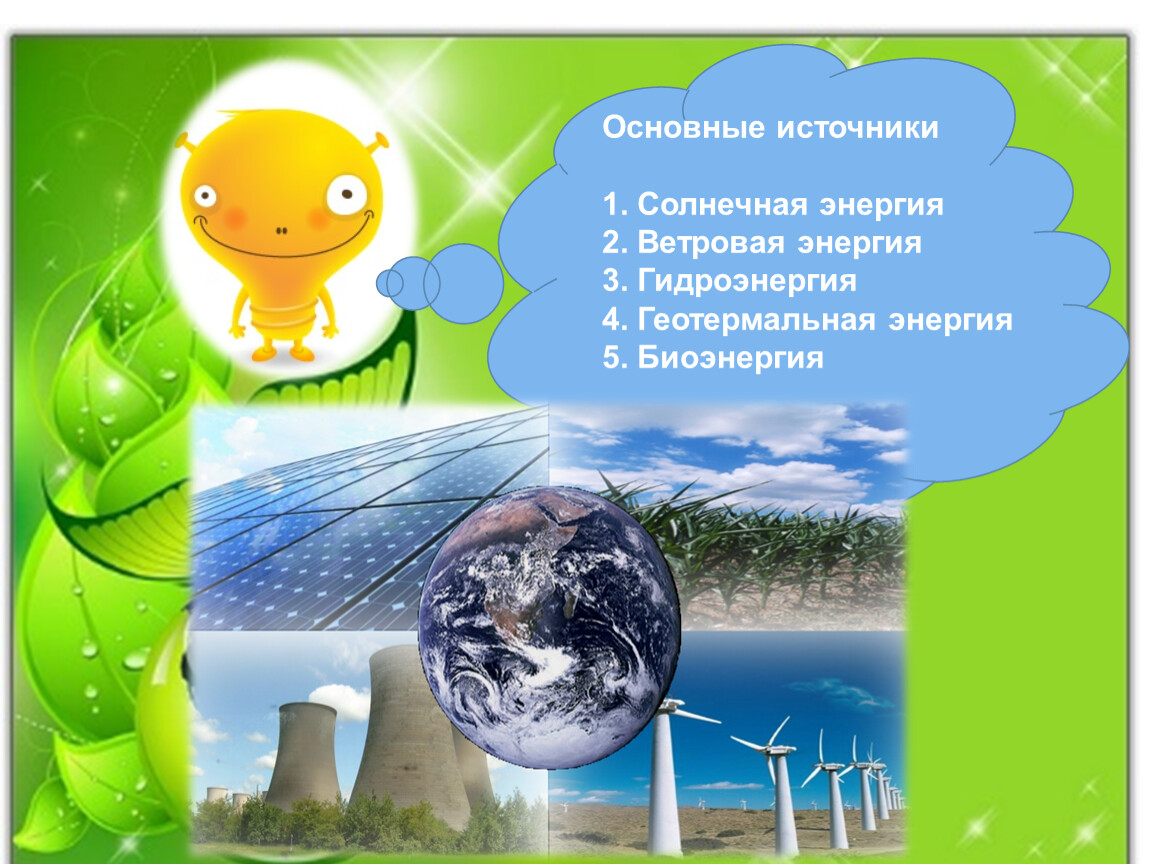 Основные источники

1. Солнечная энергия
2. Ветровая энергия
3. Гидроэнергия
4. Геотермальная энергия
5. Биоэнергия